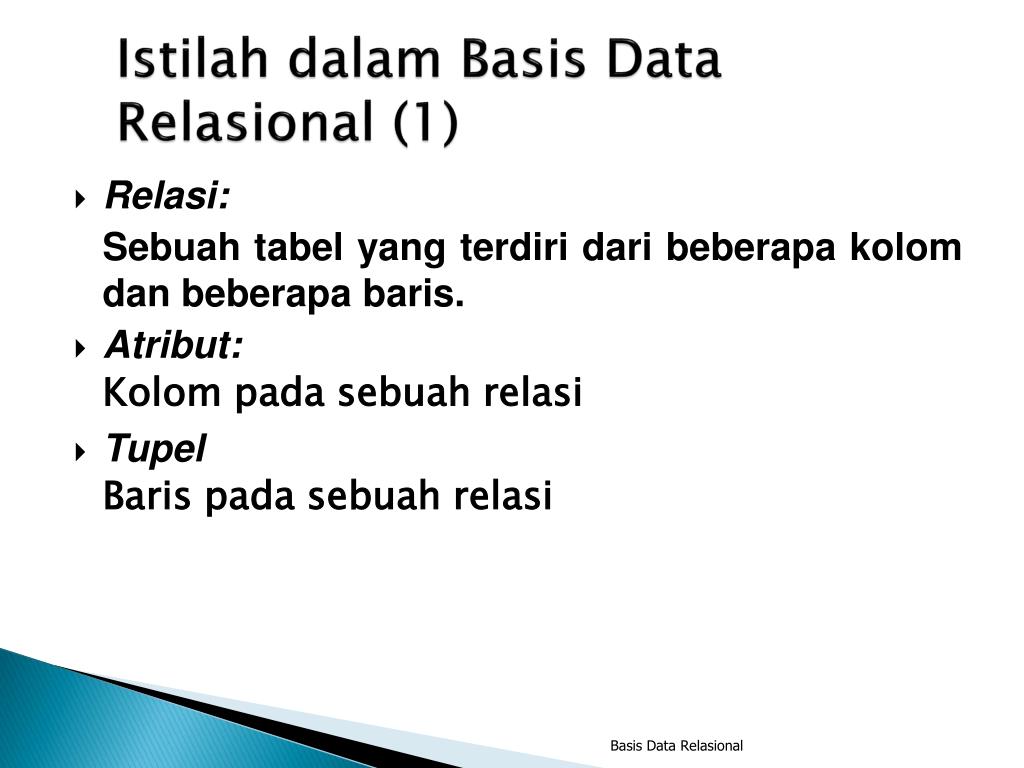 Istilah dalam Basis Data Relasional (1)

Relasi:
Sebuah tabel yang terdiri dari beberapa kolom dan beberapa baris.

Atribut:
Kolom pada sebuah relasi

Tupel
Baris pada sebuah relasi

Basis Data Relasional